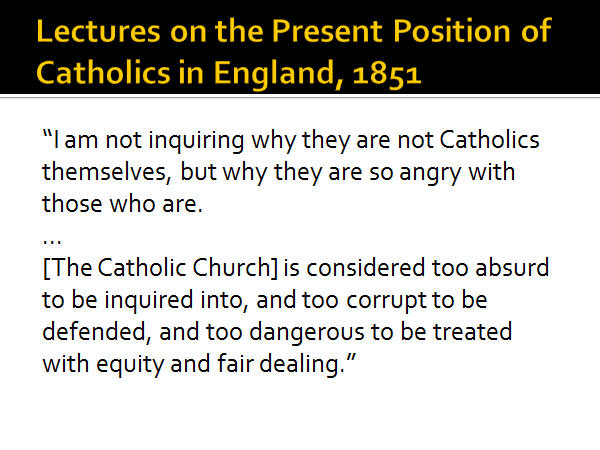 Lectures on the Present Position of Catholics in England, 1851

“I am not inquiring why they are not Catholics themselves, but why they are so angry with those who are.

…

[The Catholic Church] is considered too absurd to be inquired into, and too corrupt to be defended, and too dangerous to be treated with equity and fair dealing.”